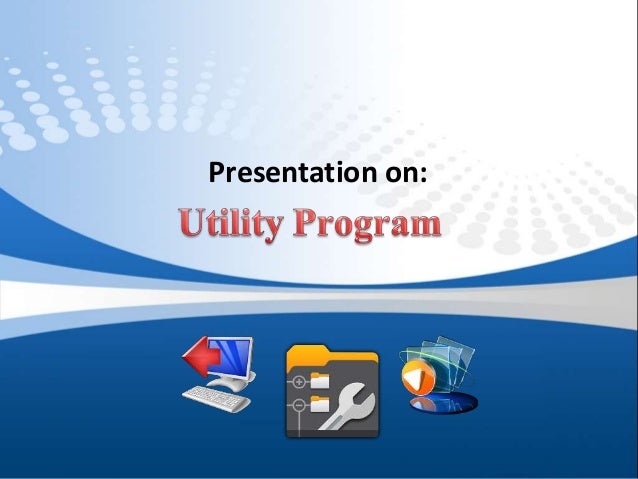 Presentation on:

Utility Program